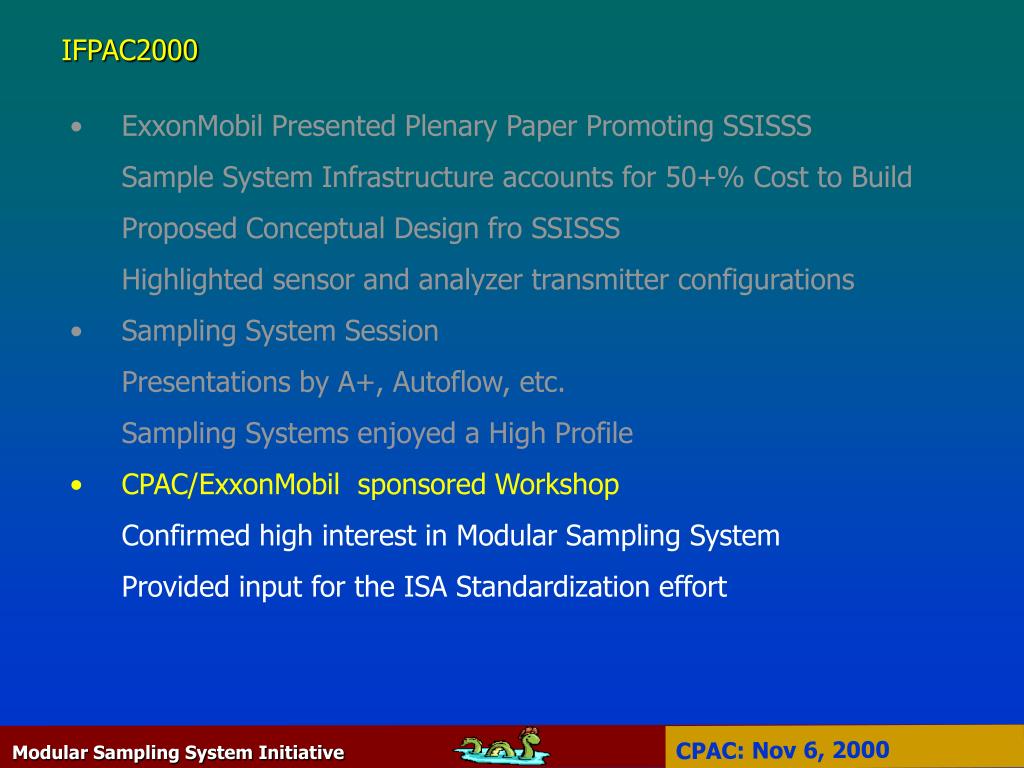 IFPAC2000

• ExxonMobil Presented Plenary Paper Promoting SSISSS

Sample System Infrastructure accounts for 50+% Cost to Build

Proposed Conceptual Design fro SSISSS

Highlighted sensor and analyzer transmitter configurations

• Sampling System Session

Presentations by A+, Autoflow, etc.

Sampling Systems enjoyed a High Profile

• CPAC/ExxonMobil sponsored Workshop

Confirmed high interest in Modular Sampling System

Provided input for the ISA Standardization effort

Modular Sampling System Initiative

CPAC: Nov 6, 2000